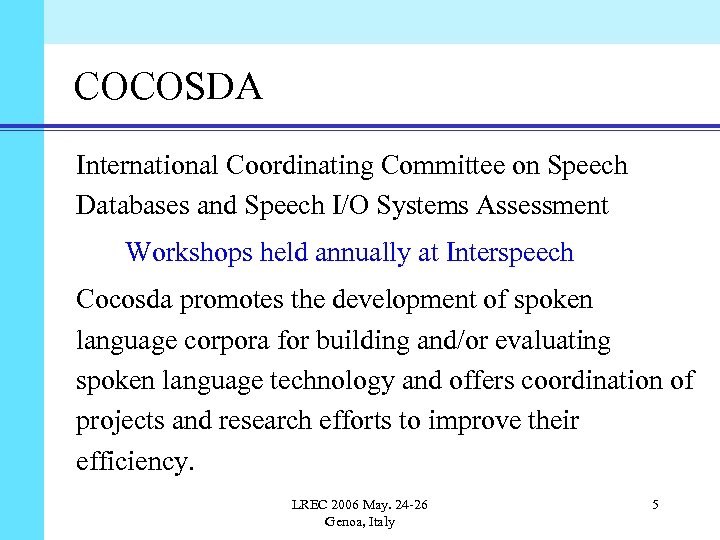 COCOSDA

International Coordinating Committee on Speech Databases and Speech I/O Systems Assessment

Workshops held annually at Interspeech

Cocosda promotes the development of spoken language corpora for building and/or evaluating spoken language technology and offers coordination of projects and research efforts to improve their efficiency.

LREC 2006 May. 24-26
Genoa, Italy

5